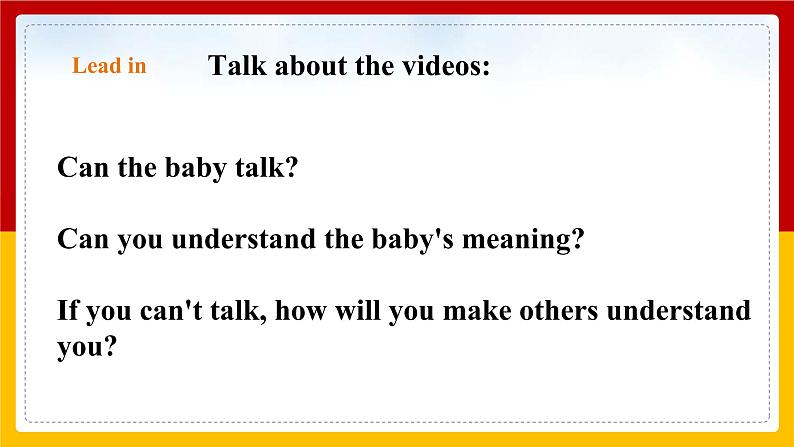 Lead in

Talk about the videos:

Can the baby talk?

Can you understand the baby's meaning?

If you can't talk, how will you make others understand you?